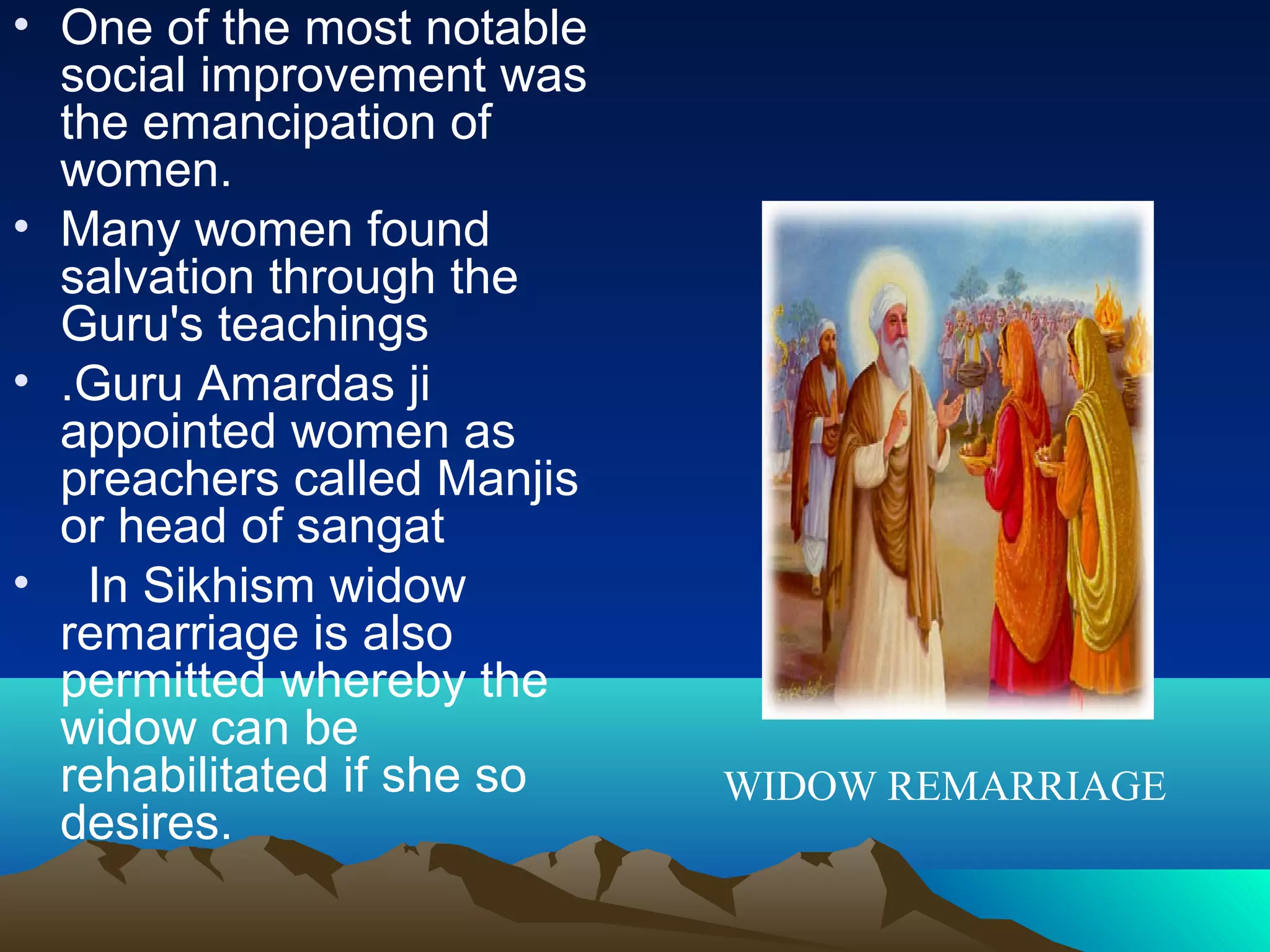 • One of the most notable social improvement was the emancipation of women.

• Many women found salvation through the Guru's teachings

• .Guru Amardas ji appointed women as preachers called Manjis or head of sangat

• In Sikhism widow remarriage is also permitted whereby the widow can be rehabilitated if she so desires.

WIDOW REMARRIAGE